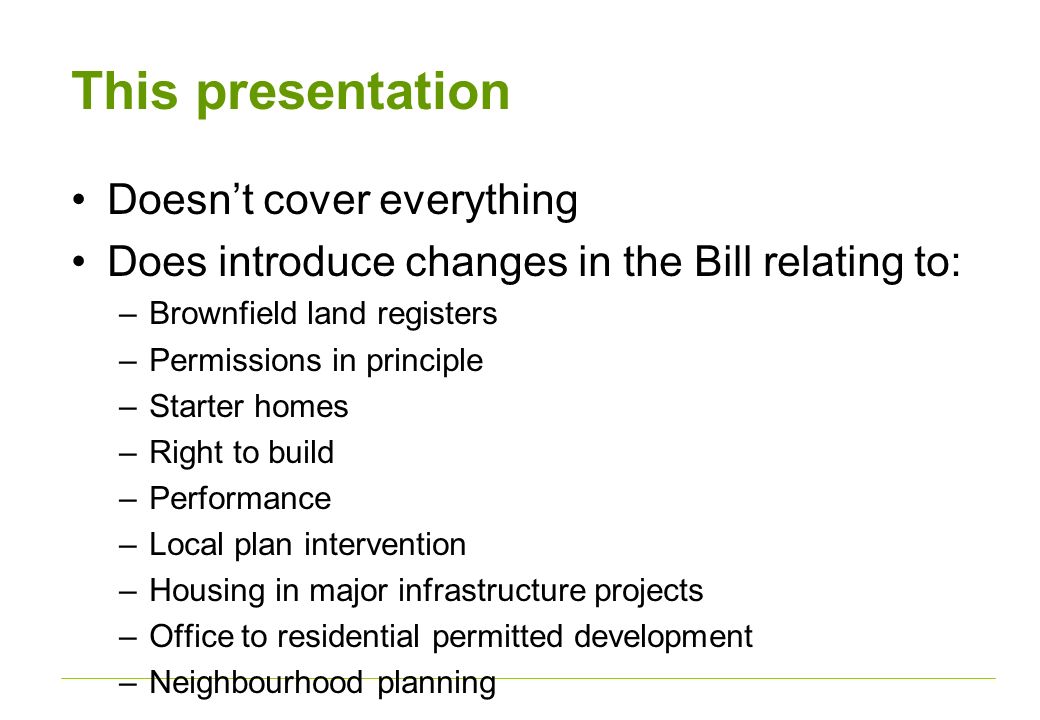 This presentation

• Doesn’t cover everything
• Does introduce changes in the Bill relating to:
– Brownfield land registers
– Permissions in principle
– Starter homes
– Right to build
– Performance
– Local plan intervention
– Housing in major infrastructure projects
– Office to residential permitted development
– Neighbourhood planning